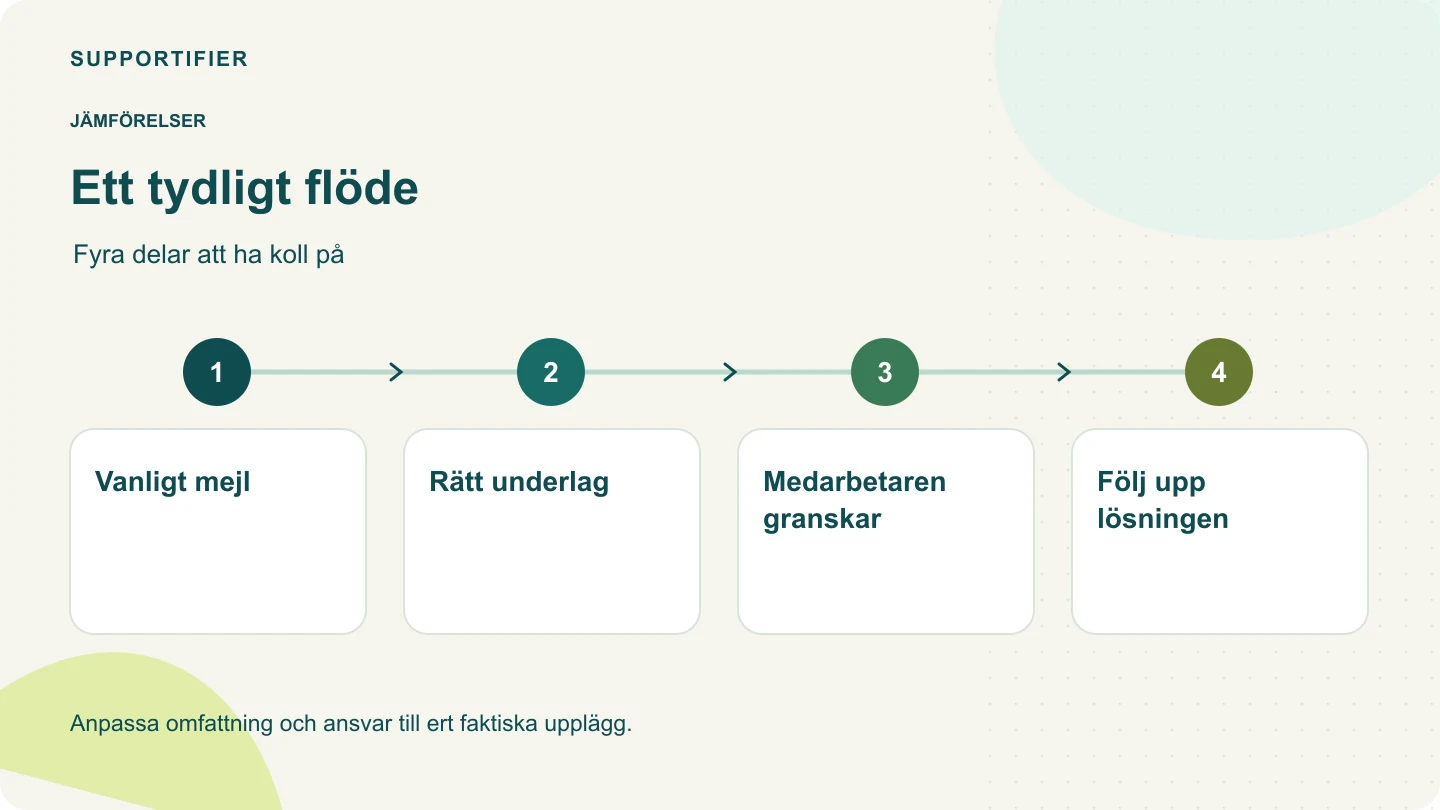 SUPPORTIFIER

JÄMFÖRELSER

Ett tydligt flöde

Fyra delar att ha koll på

1

Vanligt mejl

2

Rätt underlag

3

Medarbetaren granskar

4

Följ upp lösningen

Anpassa omfattning och ansvar till ert faktiska upplägg.